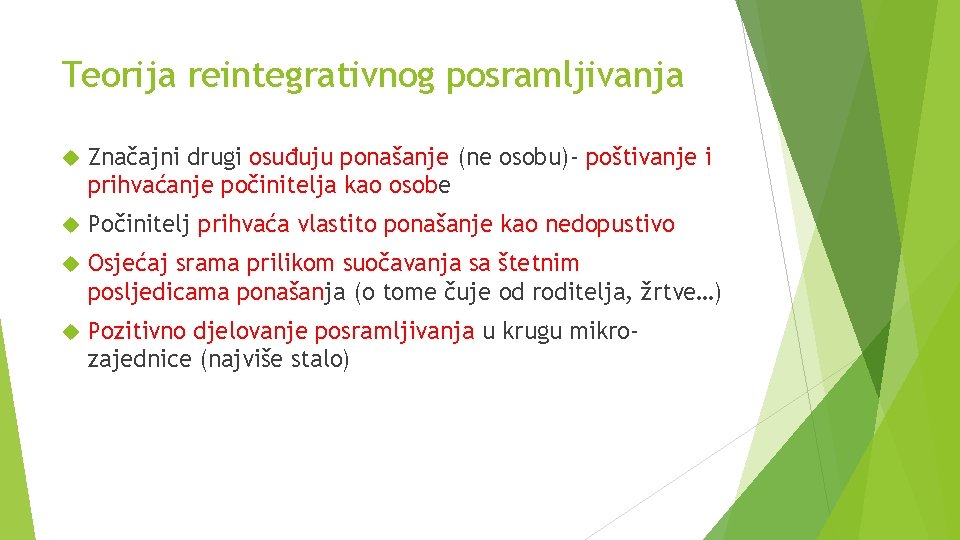 Teorija reintegrativnog posramljivanja

Značajni drugi osuđuju ponašanje (ne osobu)- poštivanje i prihvaćanje počinitelja kao osobe

Počinitelj prihvaća vlastito ponašanje kao nedopustivo

Osjećaj srama prilikom suočavanja sa štetnim posljedicama ponašanja (o tome čuje od roditelja, žrtve…)

Pozitivno djelovanje posramljivanja u krugu mikro-zajednice (najviše stalo)